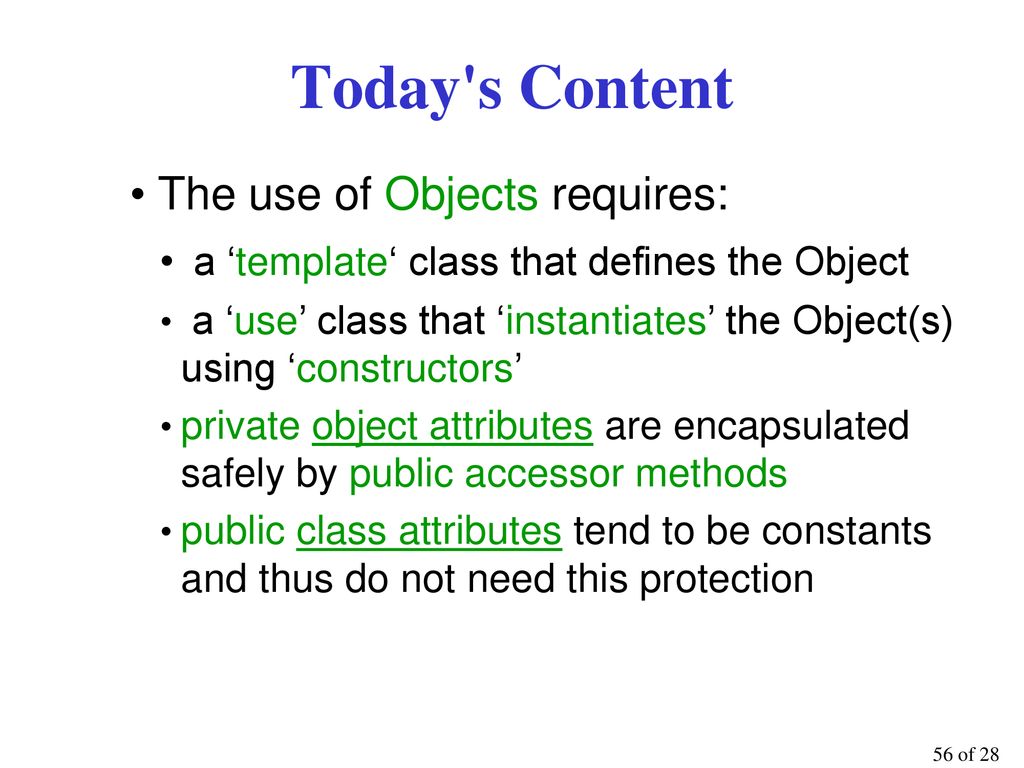 Today's Content

• The use of Objects requires:

• a ‘template‘ class that defines the Object

• a ‘use’ class that ‘instantiates’ the Object(s) using ‘constructors’

• private object attributes are encapsulated safely by public accessor methods

• public class attributes tend to be constants and thus do not need this protection

56 of 28